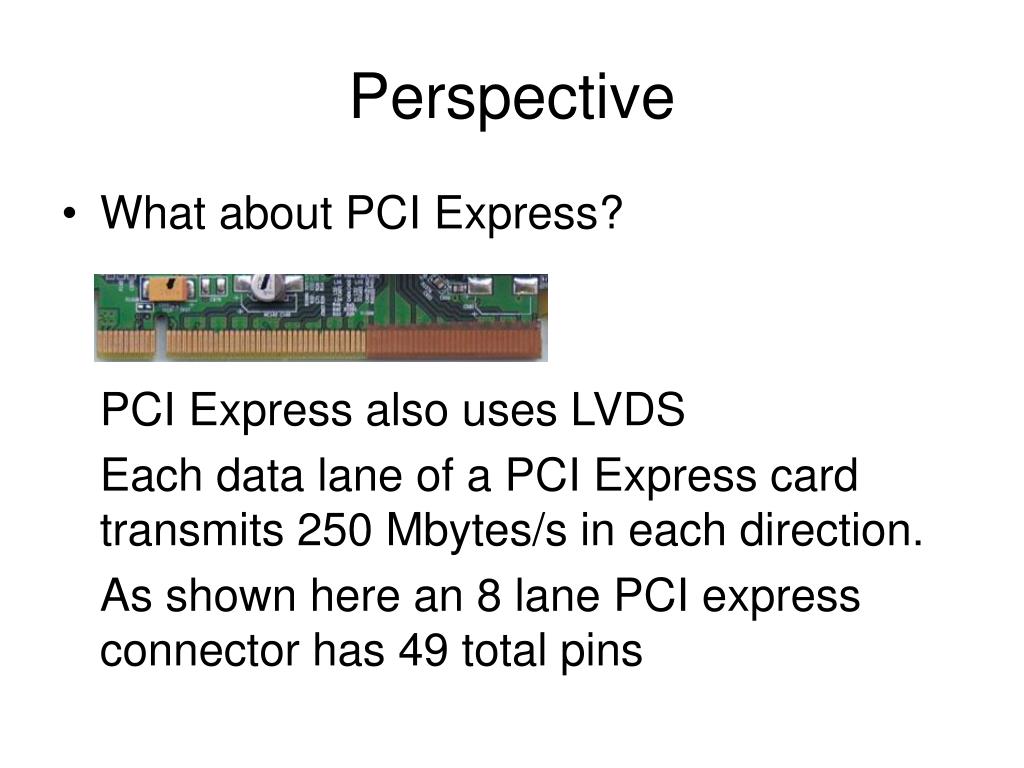 Perspective

• What about PCI Express?

PCI Express also uses LVDS

Each data lane of a PCI Express card transmits 250 Mbytes/s in each direction.

As shown here an 8 lane PCI express connector has 49 total pins